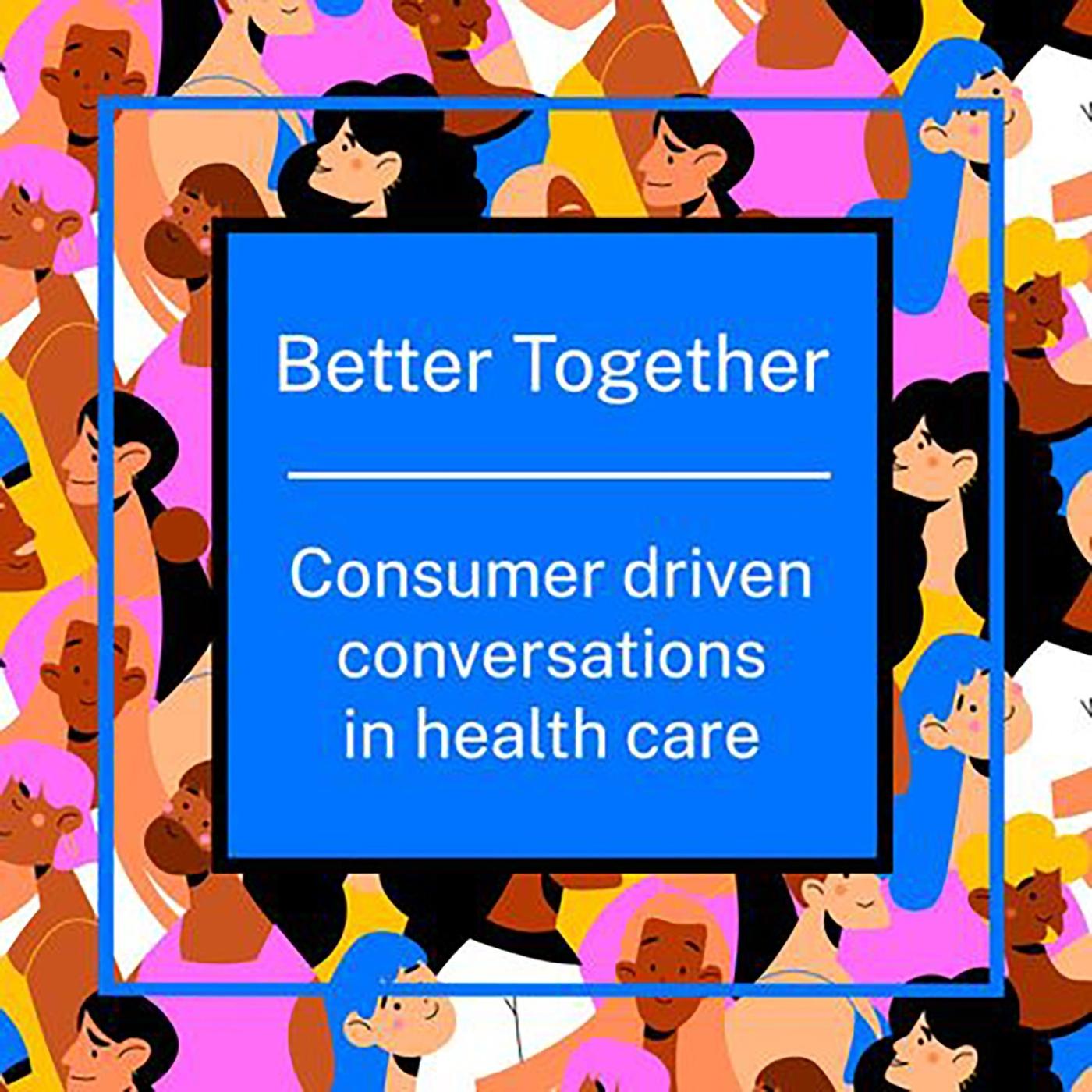 Better Together

Consumer driven conversations in health care